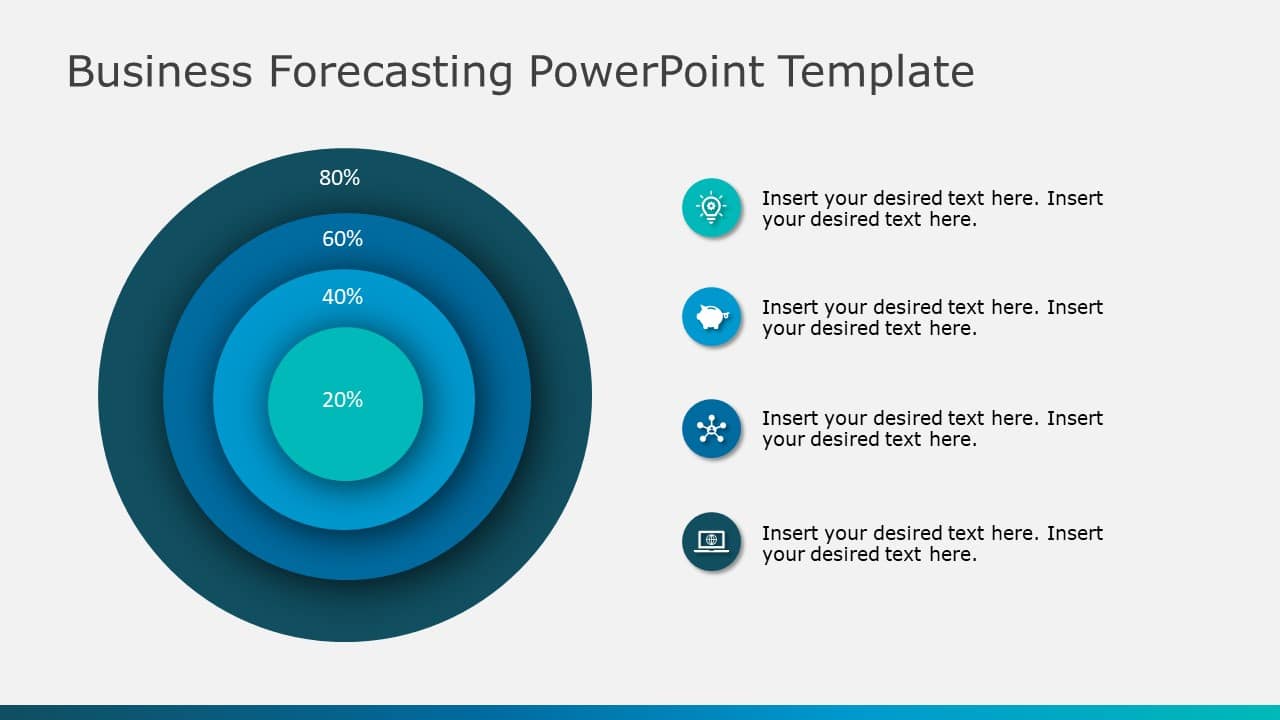 Business Forecasting PowerPoint Template

80%

60%

40%

20%

Insert your desired text here. Insert your desired text here.

Insert your desired text here. Insert your desired text here.

Insert your desired text here. Insert your desired text here.

Insert your desired text here. Insert your desired text here.